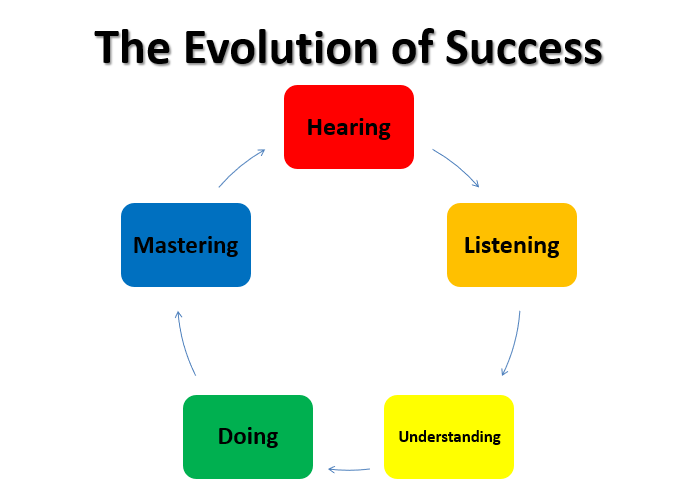 The Evolution of Success

Hearing

Listening

Understanding

Doing

Mastering